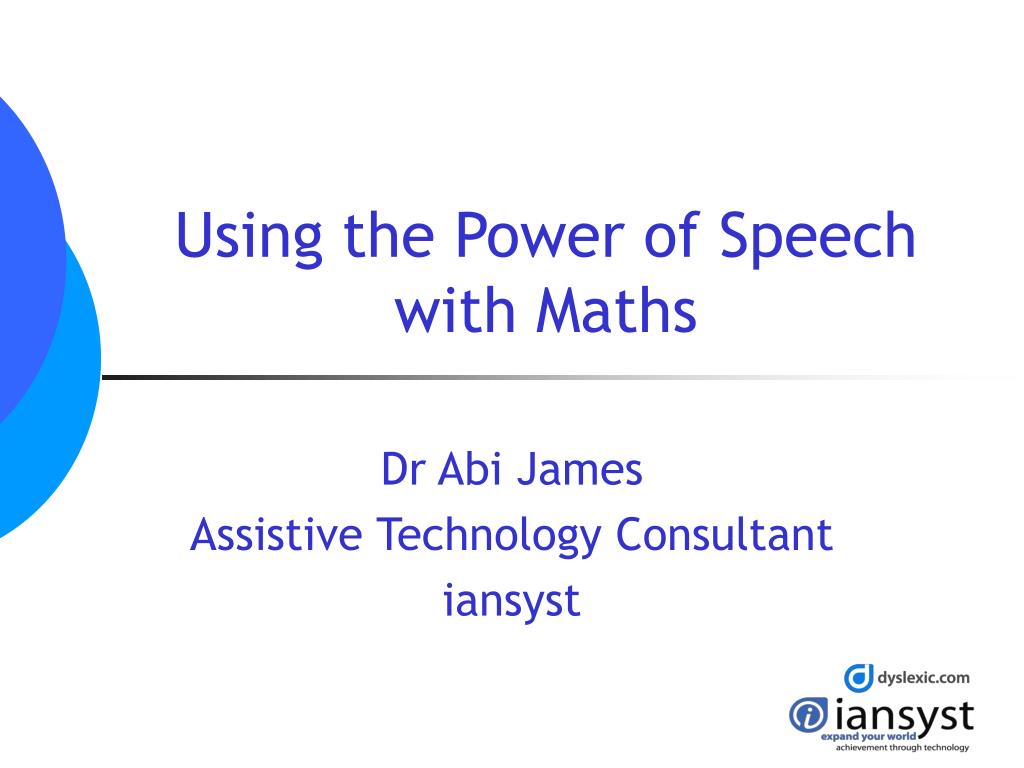 Using the Power of Speech with Maths

Dr Abi James
Assistive Technology Consultant
iansyst

dyslexic.com

iansyst
expand your world
achievement through technology